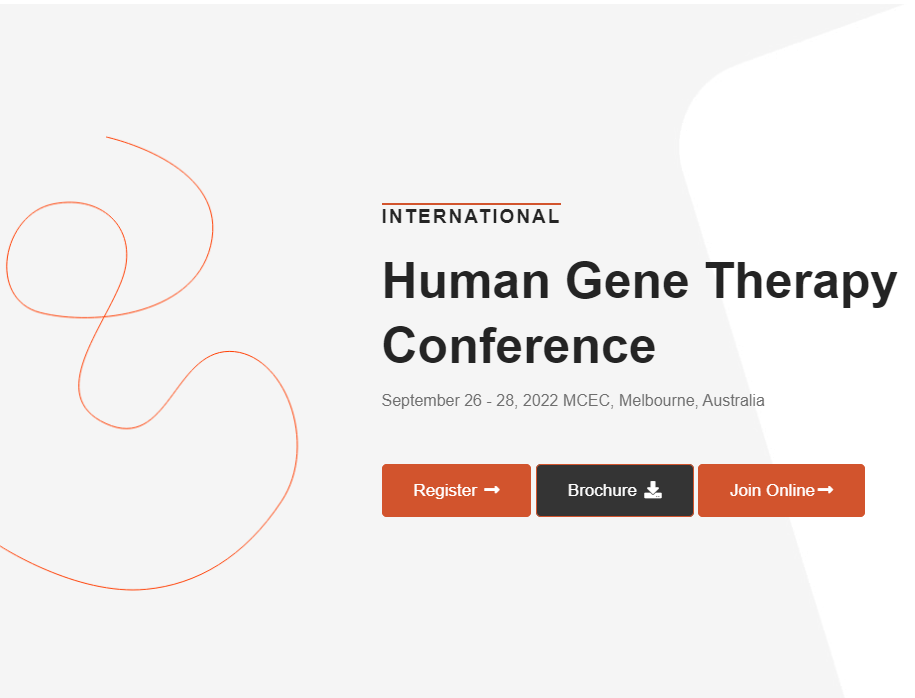 INTERNATIONAL

Human Gene Therapy Conference

September 26 - 28, 2022 MCEC, Melbourne, Australia

Register

Brochure

Join Online